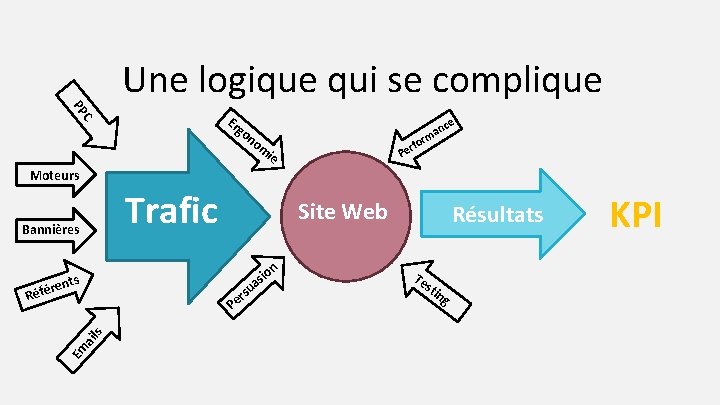 Une logique qui se complique

PPC

Moteurs

Bannières

Référents

Emails

Trafic

Ergonomie

Persuasion

Site Web

Performance

Testing

Résultats

KPI